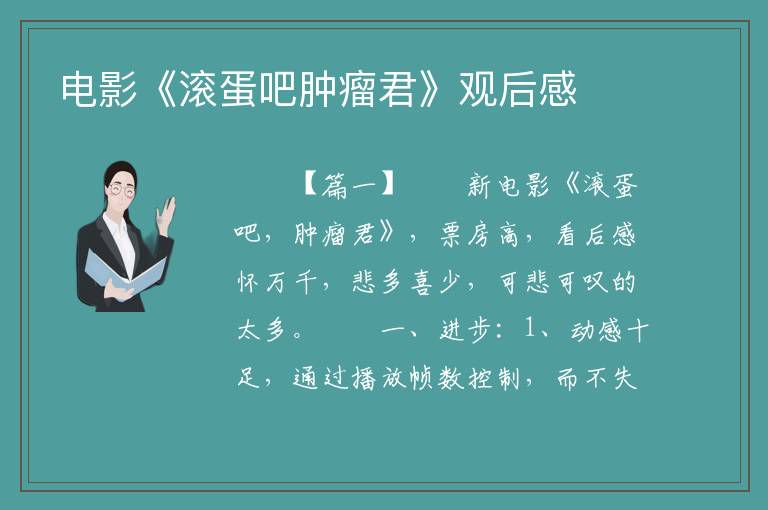 电影《滚蛋吧肿瘤君》观后感

【篇一】　　新电影《滚蛋吧，肿瘤君》，票房高，看后感怀万千，悲多喜少，可悲可叹的太多。　　一、进步：1、动感十足，通过播放帧数控制，而不失